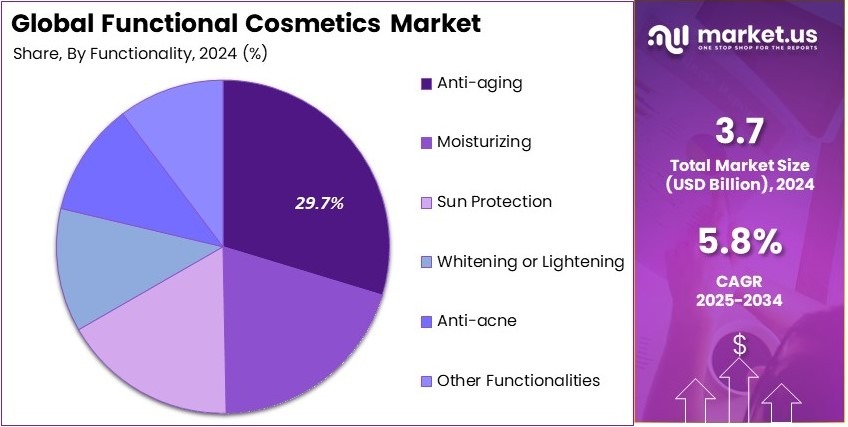 Global Functional Cosmetics Market

Share, By Functionality, 2024 (%)

29.7%

Anti-aging

Moisturizing

Sun Protection

Whitening or Lightening

Anti-acne

Other Functionalities

market.us

ONE STOP SHOP FOR THE REPORTS

3.7

Total Market Size (USD Billion), 2024

5.8%

CAGR 2025-2034

$